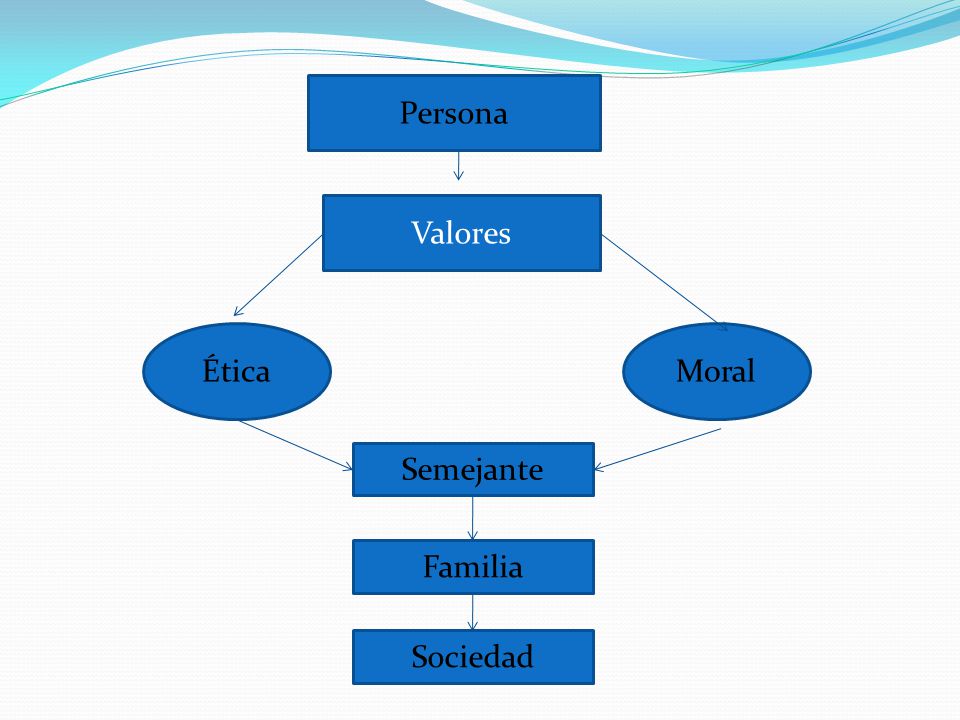 Persona

Valores

Ética

Moral

Semejante

Familia

Sociedad